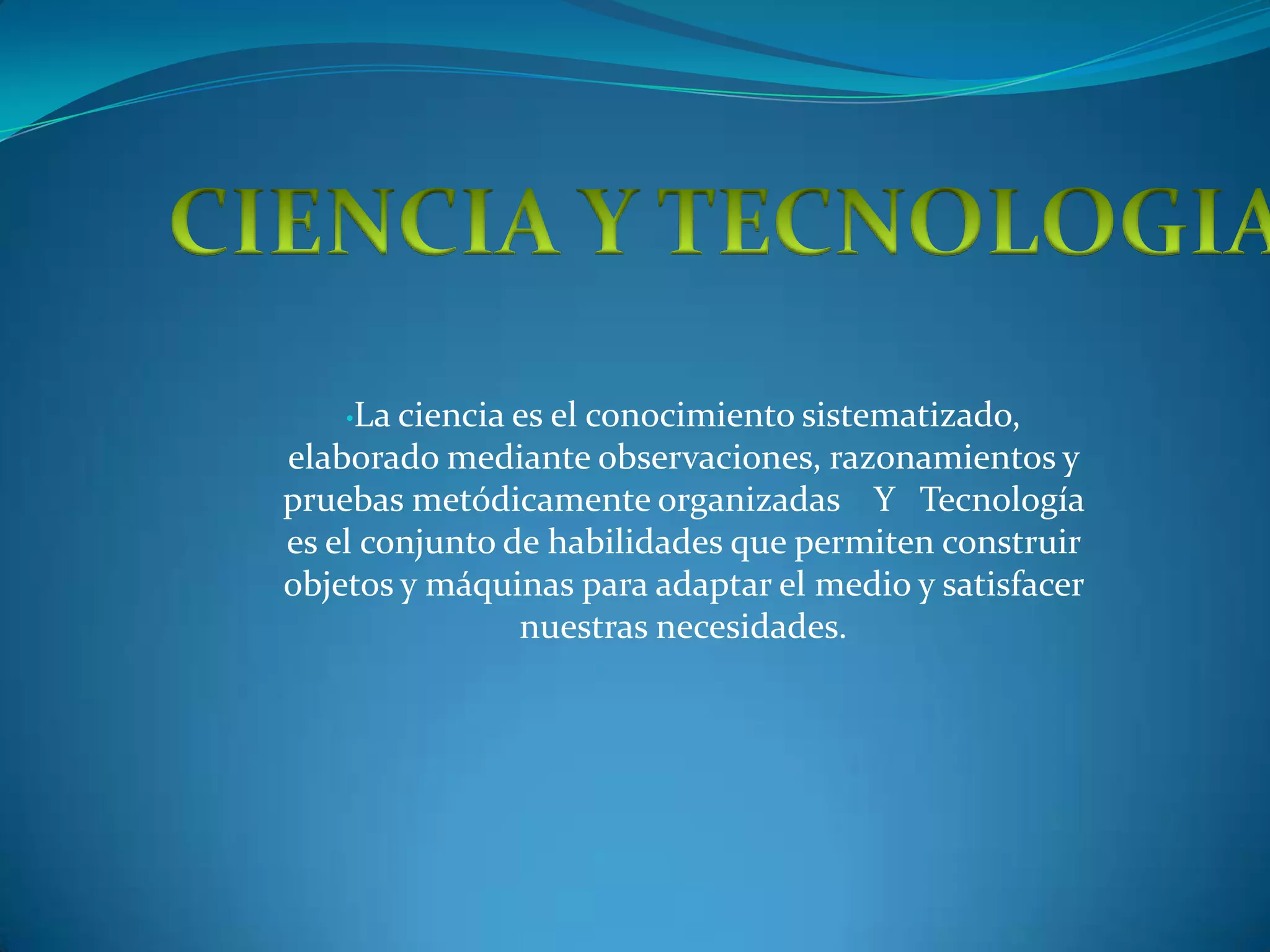 CIENCIA Y TECNOLOGIA

•La ciencia es el conocimiento sistematizado, elaborado mediante observaciones, razonamientos y pruebas metódicamente organizadas Y Tecnología es el conjunto de habilidades que permiten construir objetos y máquinas para adaptar el medio y satisfacer nuestras necesidades.